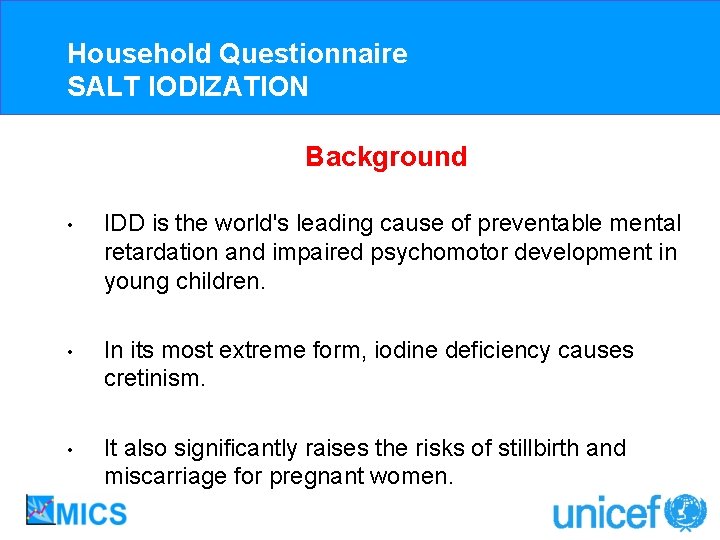 Household Questionnaire
SALT IODIZATION

Background

• IDD is the world's leading cause of preventable mental retardation and impaired psychomotor development in young children.

• In its most extreme form, iodine deficiency causes cretinism.

• It also significantly raises the risks of stillbirth and miscarriage for pregnant women.

MICS

unicef